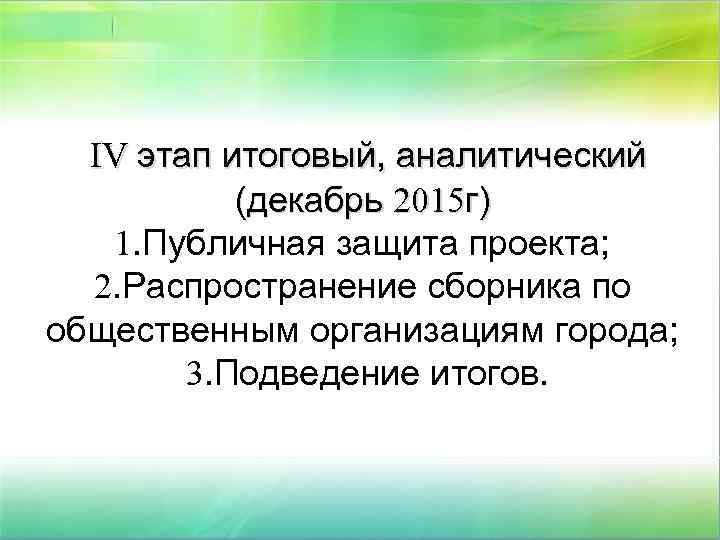 IV этап итоговый, аналитический (декабрь 2015г)
1.Публичная защита проекта;
2.Распространение сборника по общественным организациям города;
3.Подведение итогов.